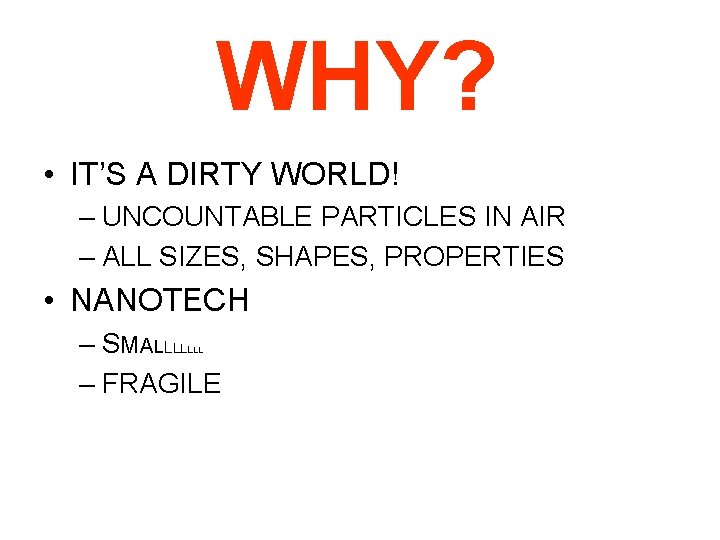 WHY?

• IT'S A DIRTY WORLD!
– UNCOUNTABLE PARTICLES IN AIR
– ALL SIZES, SHAPES, PROPERTIES

• NANOTECH
– SMALLLLLLL
– FRAGILE